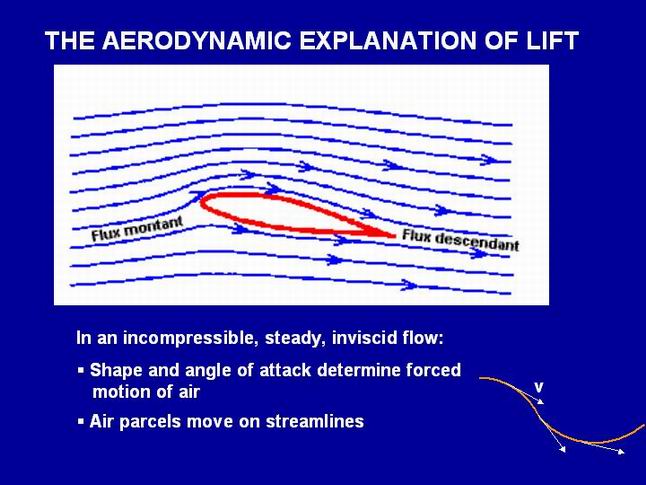 THE AERODYNAMIC EXPLANATION OF LIFT

Flux montant

Flux descendant

In an incompressible, steady, inviscid flow:

▪ Shape and angle of attack determine forced motion of air

▪ Air parcels move on streamlines

v